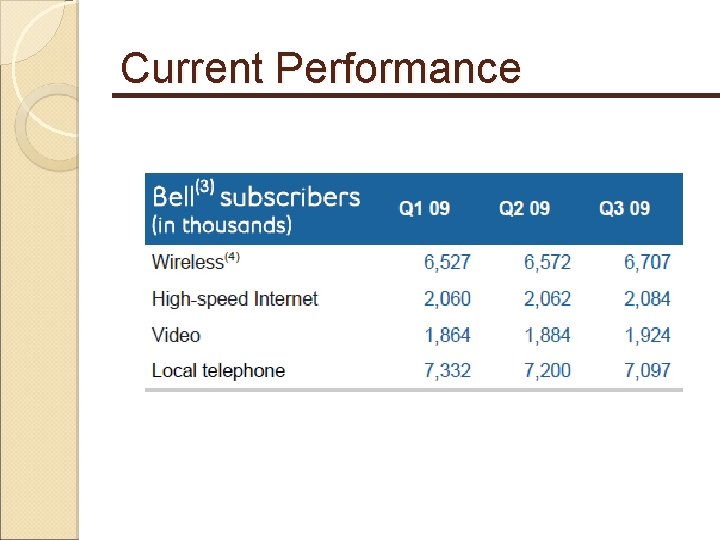 Current Performance

| Bell$^{(3)}$ subscribers (in thousands) | Q1 09 | Q2 09 | Q3 09 |
|---|---|---|---|
| Wireless$^{(4)}$ | 6,527 | 6,572 | 6,707 |
| High-speed Internet | 2,060 | 2,062 | 2,084 |
| Video | 1,864 | 1,884 | 1,924 |
| Local telephone | 7,332 | 7,200 | 7,097 |